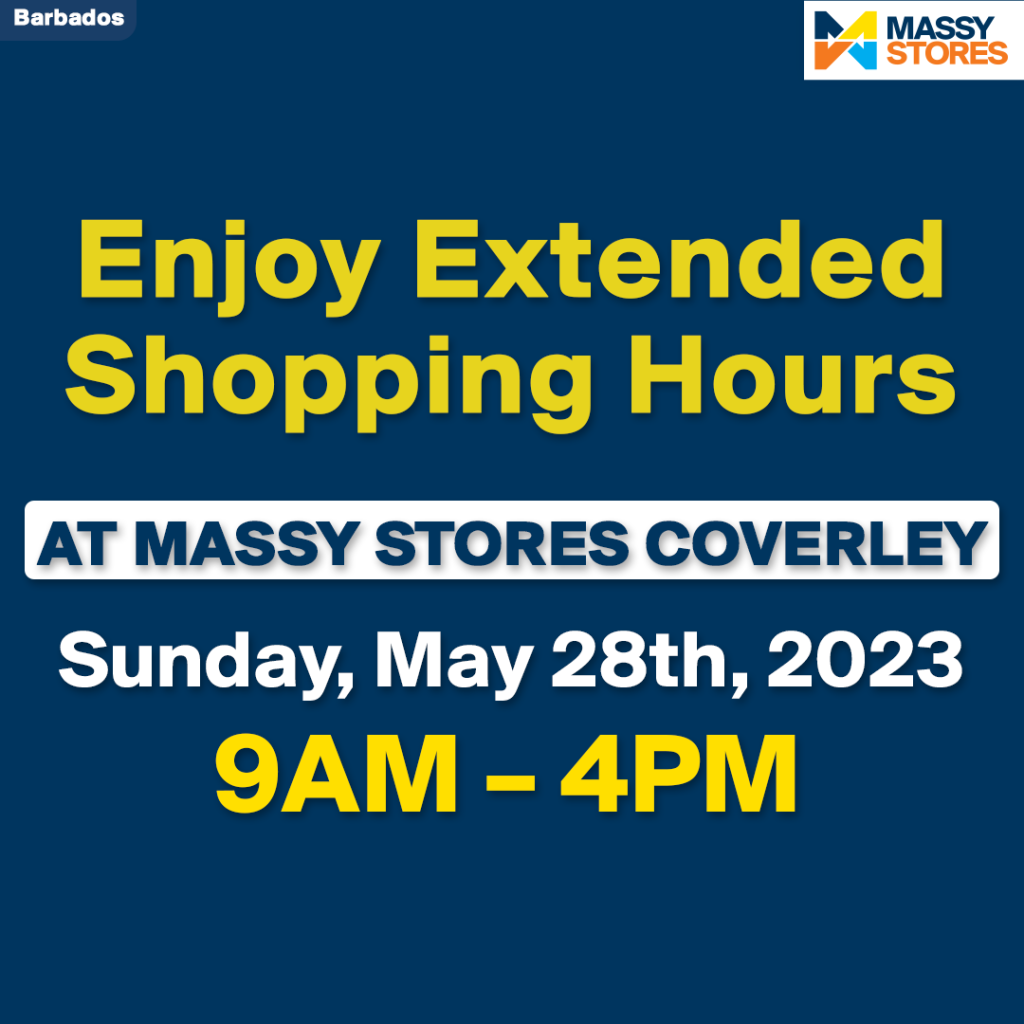 Barbados

MASSY STORES

Enjoy Extended Shopping Hours

AT MASSY STORES COVERLEY

Sunday, May 28th, 2023

9AM – 4PM